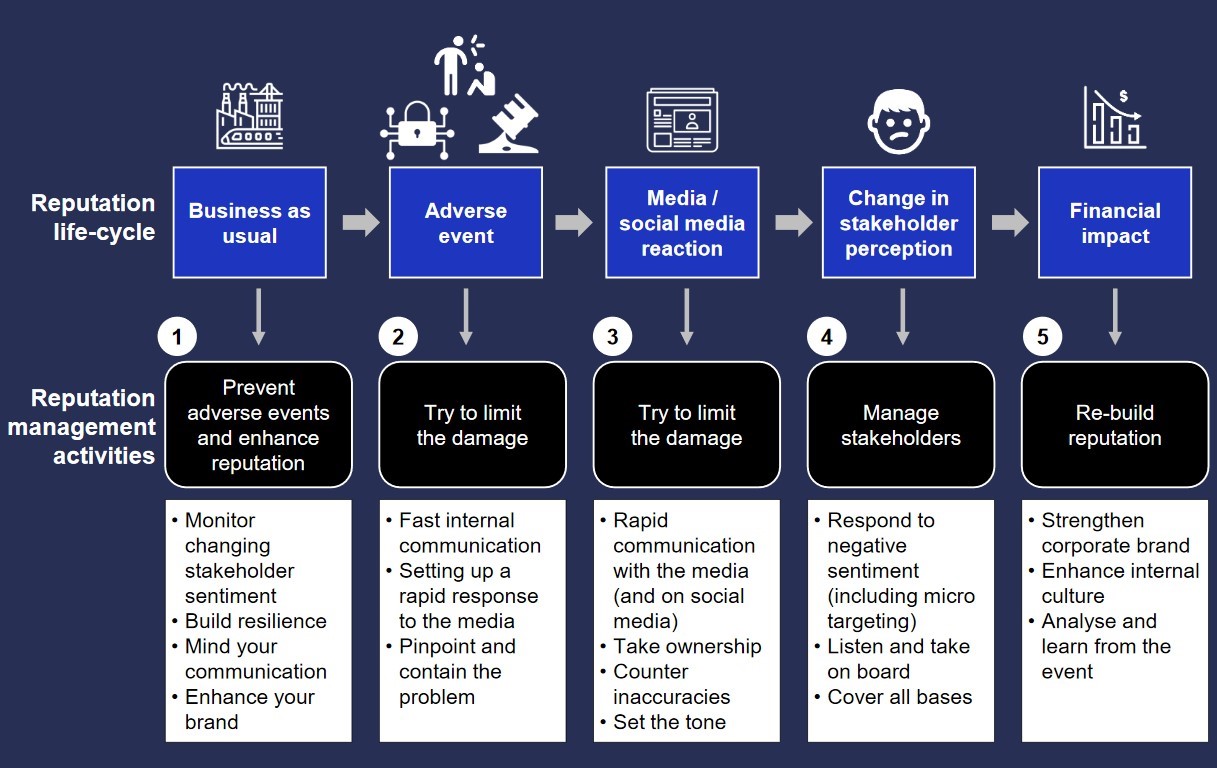 Reputation life-cycle

Business as usual

Adverse event

Media / social media reaction

Change in stakeholder perception

Financial impact

Reputation management activities

1
Prevent adverse events and enhance reputation

2
Try to limit the damage

3
Try to limit the damage

4
Manage stakeholders

5
Re-build reputation

• Monitor changing stakeholder sentiment
• Build resilience
• Mind your communication
• Enhance your brand

• Fast internal communication
• Setting up a rapid response to the media
• Pinpoint and contain the problem

• Rapid communication with the media (and on social media)
• Take ownership
• Counter inaccuracies
• Set the tone

• Respond to negative sentiment (including micro targeting)
• Listen and take on board
• Cover all bases

• Strengthen corporate brand
• Enhance internal culture
• Analyse and learn from the event